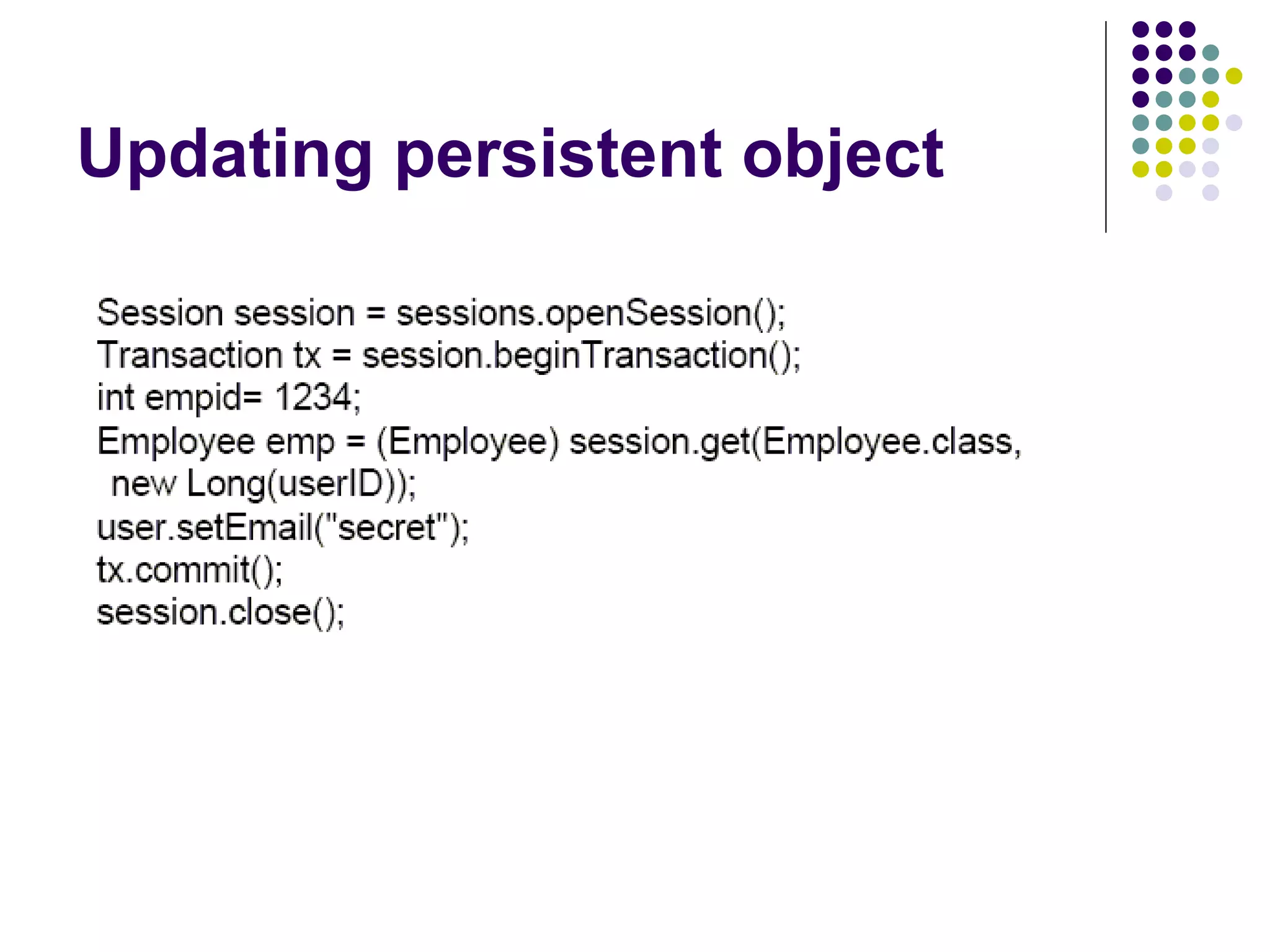 Updating persistent object

Session session = sessions.openSession();
Transaction tx = session.beginTransaction();
int empid= 1234;
Employee emp = (Employee) session.get(Employee.class,
 new Long(userID));
user.setEmail("secret");
tx.commit();
session.close();